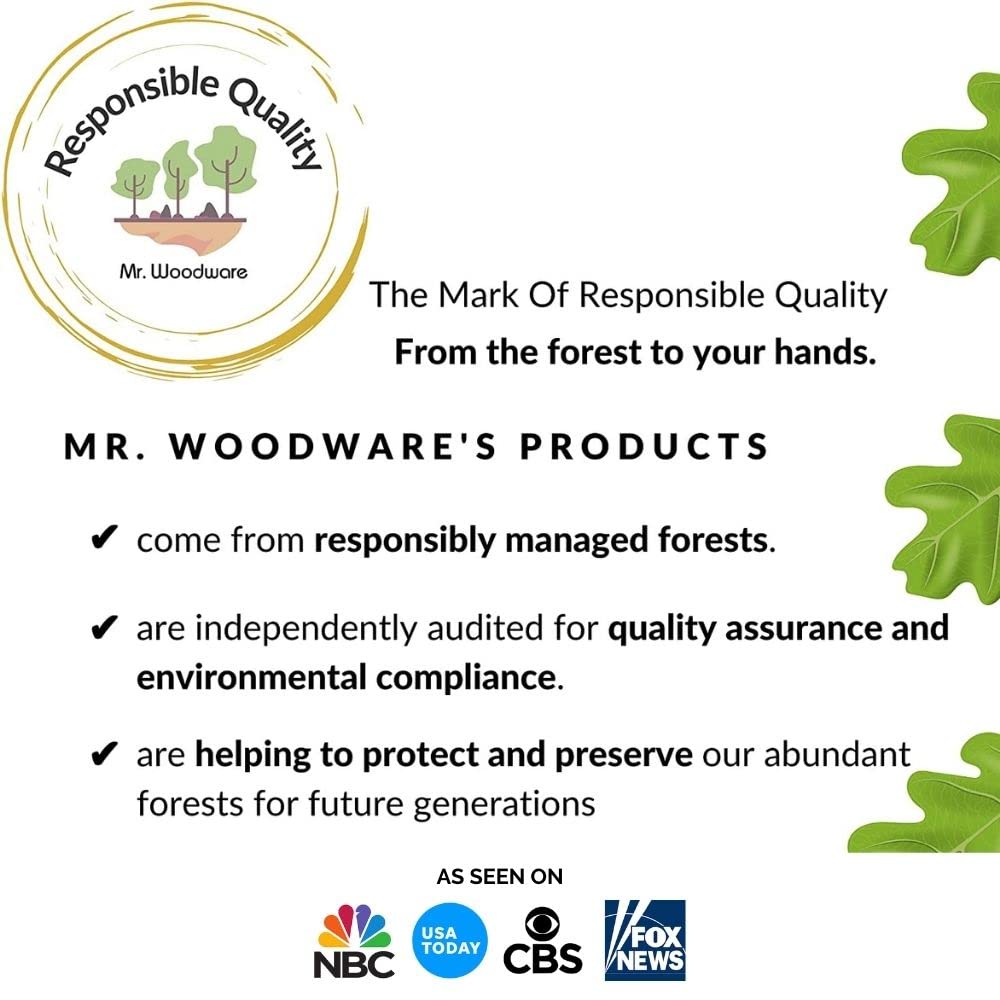 Responsible Quality

Mr. Woodware

The Mark Of Responsible Quality
From the forest to your hands.

MR. WOODWARE'S PRODUCTS

✔ come from responsibly managed forests.

✔ are independently audited for quality assurance and environmental compliance.

✔ are helping to protect and preserve our abundant forests for future generations

AS SEEN ON

NBC USA TODAY CBS FOX NEWS